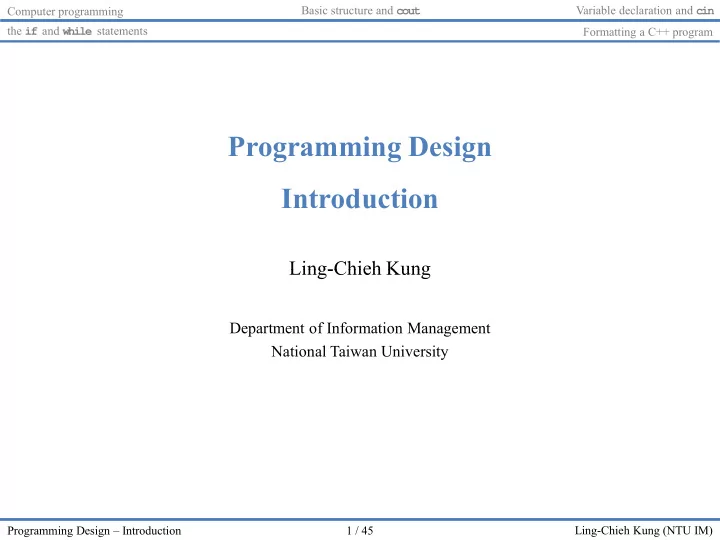 Computer programming Basic structure and cout Variable declaration and cin

the if and while statements Formatting a C++ program

Programming Design

Introduction

Ling-Chieh Kung

Department of Information Management
National Taiwan University

Programming Design – Introduction 1 / 45 Ling-Chieh Kung (NTU IM)